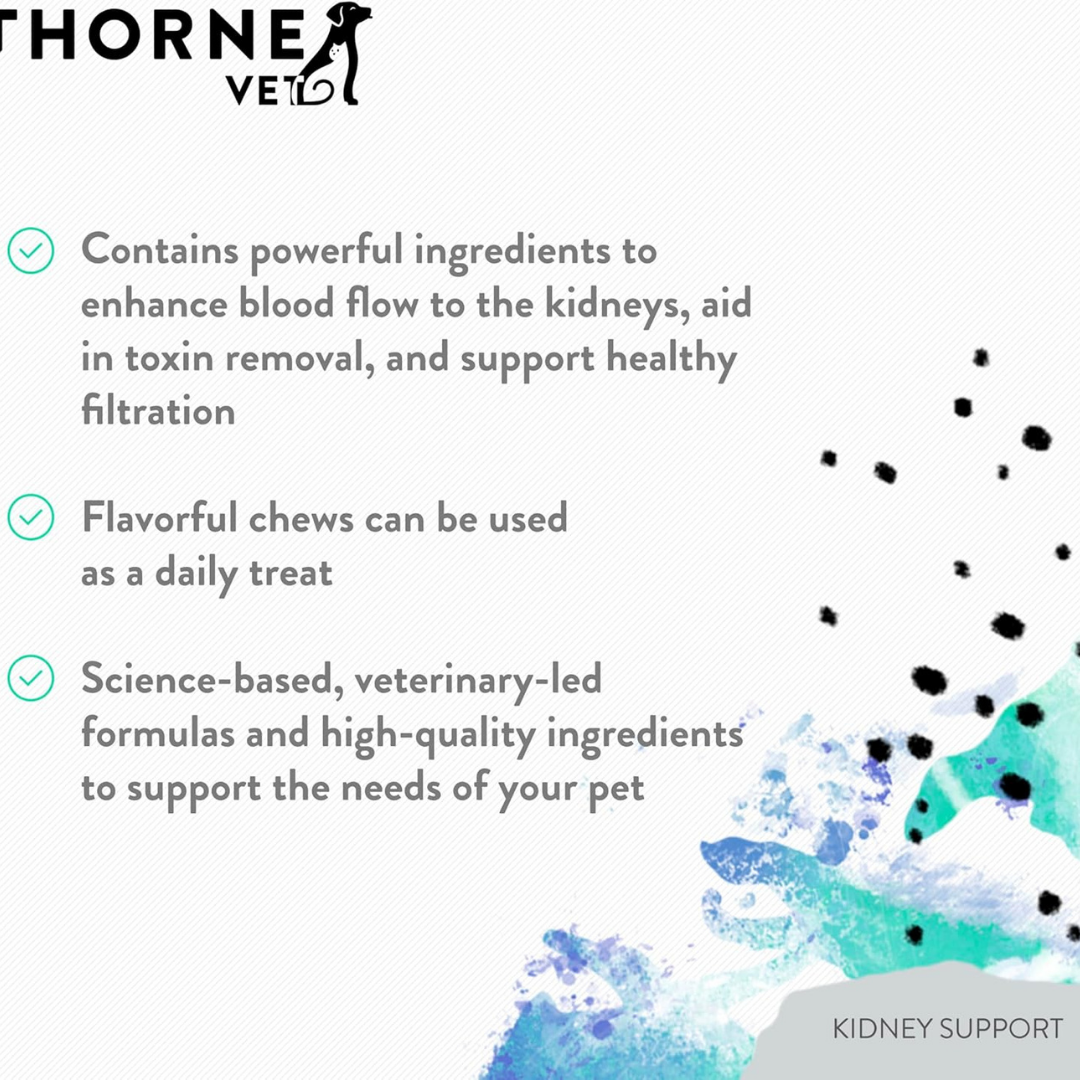 THORNE
VET

Contains powerful ingredients to enhance blood flow to the kidneys, aid in toxin removal, and support healthy filtration

Flavorful chews can be used as a daily treat

Science-based, veterinary-led formulas and high-quality ingredients to support the needs of your pet

KIDNEY SUPPORT